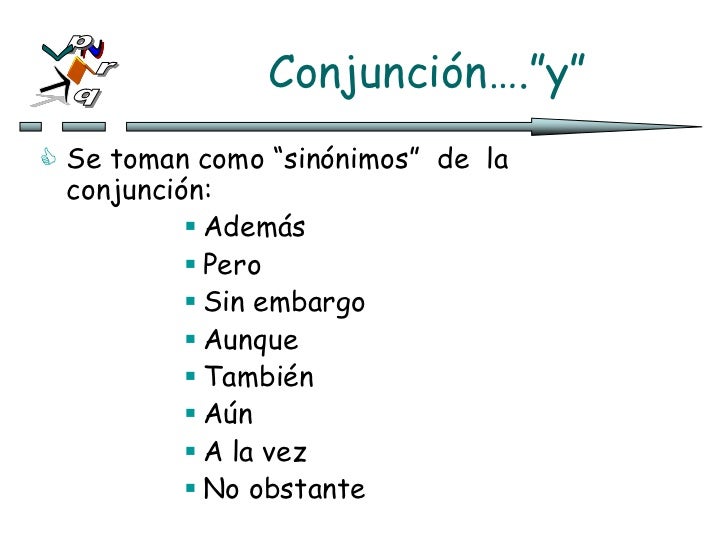 p
r
q

Conjunción…."y"

Se toman como "sinónimos" de la conjunción:

- Además
- Pero
- Sin embargo
- Aunque
- También
- Aún
- A la vez
- No obstante